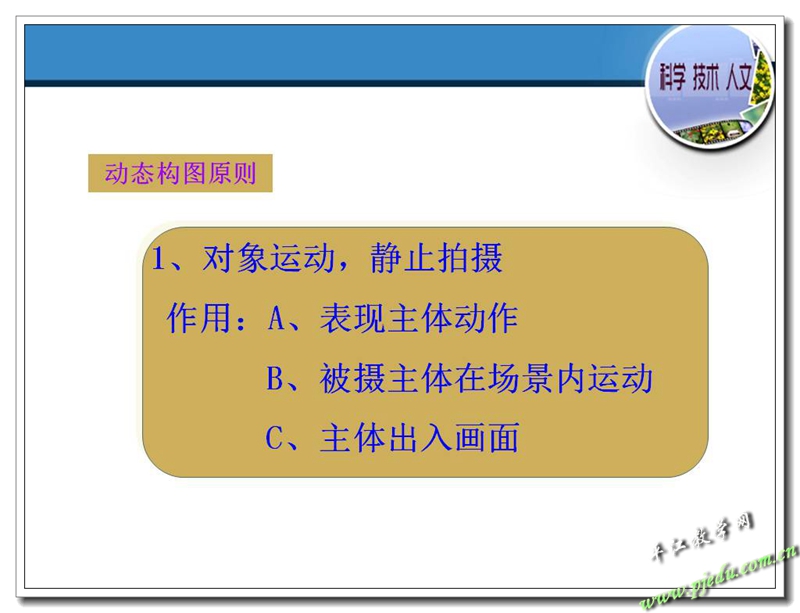 科学 技术 人文

动态构图原则

1、对象运动，静止拍摄

作用：A、表现主体动作

B、被摄主体在场景内运动

C、主体出入画面

平江教学网
www.pjedu.com.cn